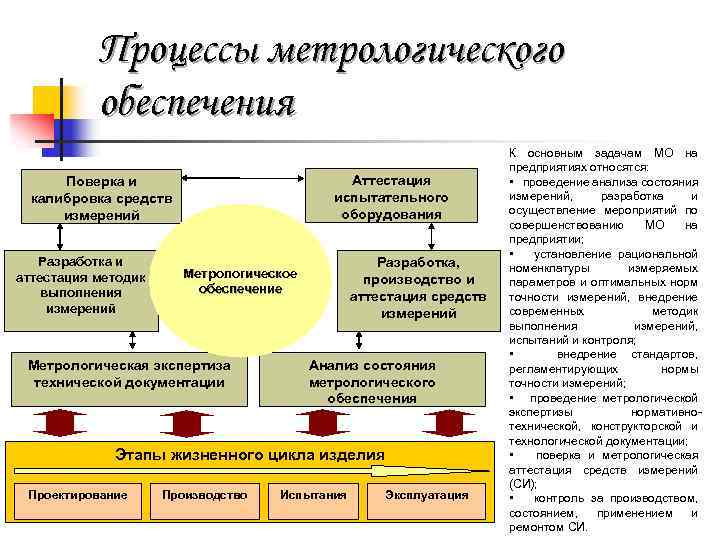 Процессы метрологического обеспечения

Поверка и калибровка средств измерений

Аттестация испытательного оборудования

Разработка и аттестация методик выполнения измерений

Метрологическое обеспечение

Разработка, производство и аттестация средств измерений

Метрологическая экспертиза технической документации

Анализ состояния метрологического обеспечения

Этапы жизненного цикла изделия

Проектирование

Производство

Испытания

Эксплуатация

К основным задачам МО на предприятиях относятся:
▪ проведение анализа состояния измерений, разработка и осуществление мероприятий по совершенствованию МО на предприятии;
▪ установление рациональной номенклатуры измеряемых параметров и оптимальных норм точности измерений, внедрение современных методик выполнения измерений, испытаний и контроля;
▪ внедрение стандартов, регламентирующих нормы точности измерений;
▪ проведение метрологической экспертизы нормативно-технической, конструкторской и технологической документации;
▪ поверка и метрологическая аттестация средств измерений (СИ);
▪ контроль за производством, состоянием, применением и ремонтом СИ.